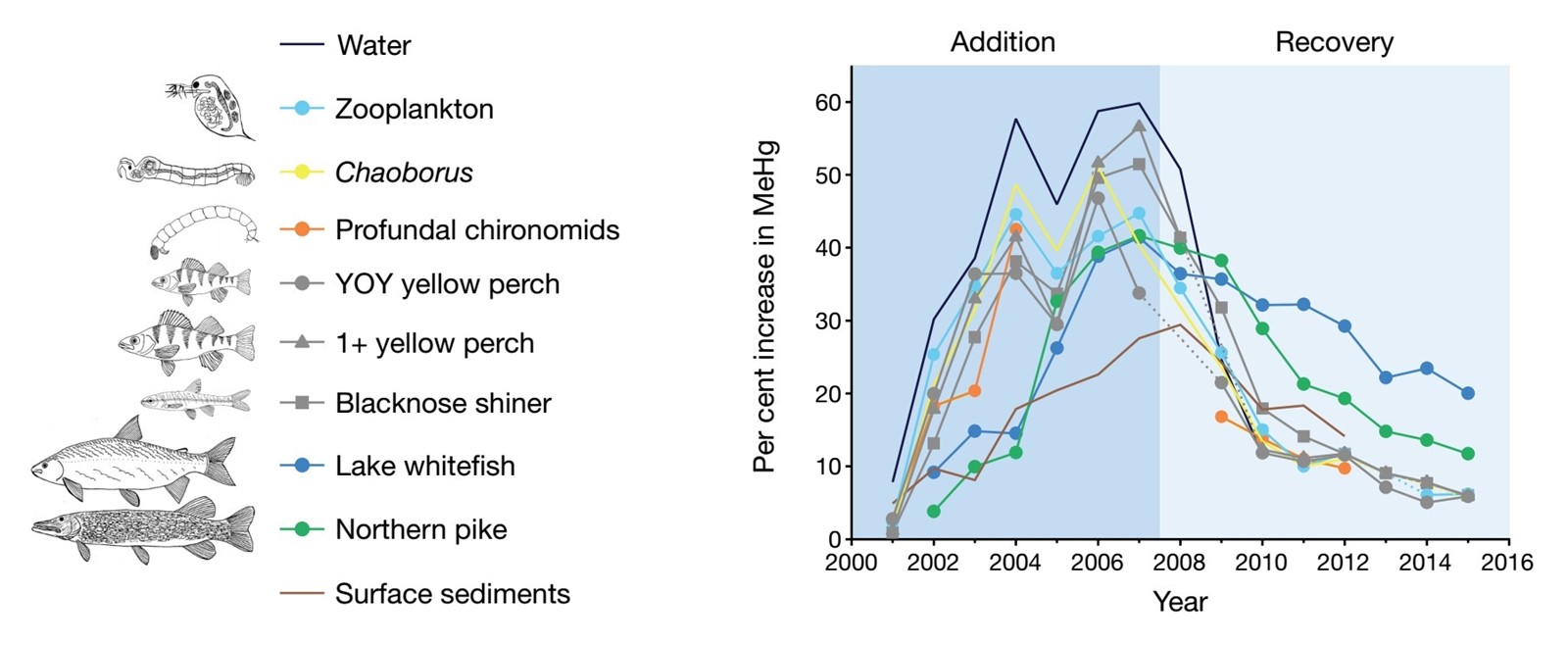 Water
Zooplankton
Chaoborus
Profundal chironomids
YOY yellow perch
1+ yellow perch
Blacknose shiner
Lake whitefish
Northern pike
Surface sediments

Addition
Recovery

Per cent increase in MeHg
60
50
40
30
20
10
0
2000
2002
2004
2006
2008
2010
2012
2014
2016
Year